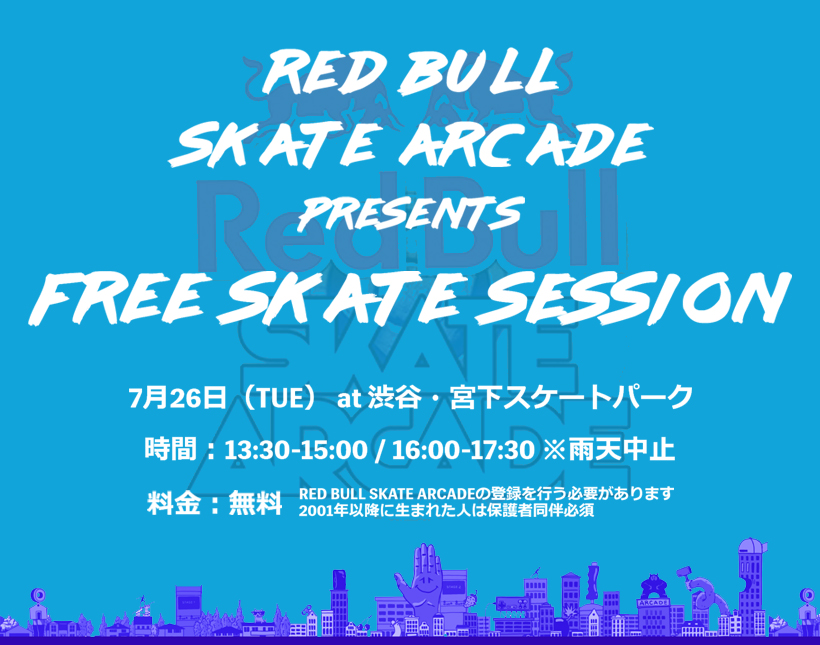 RED BULL SKATE ARCADE PRESENTS FREE SKATE SESSION

Red Bull SKATE ARCADE

7月26日（TUE） at 渋谷・宮下スケートパーク

時間：13:30-15:00 / 16:00-17:30 ※雨天中止

料金：無料 RED BULL SKATE ARCADEの登録を行う必要があります 2001年以降に生まれた人は保護者同伴必須

ARCADE